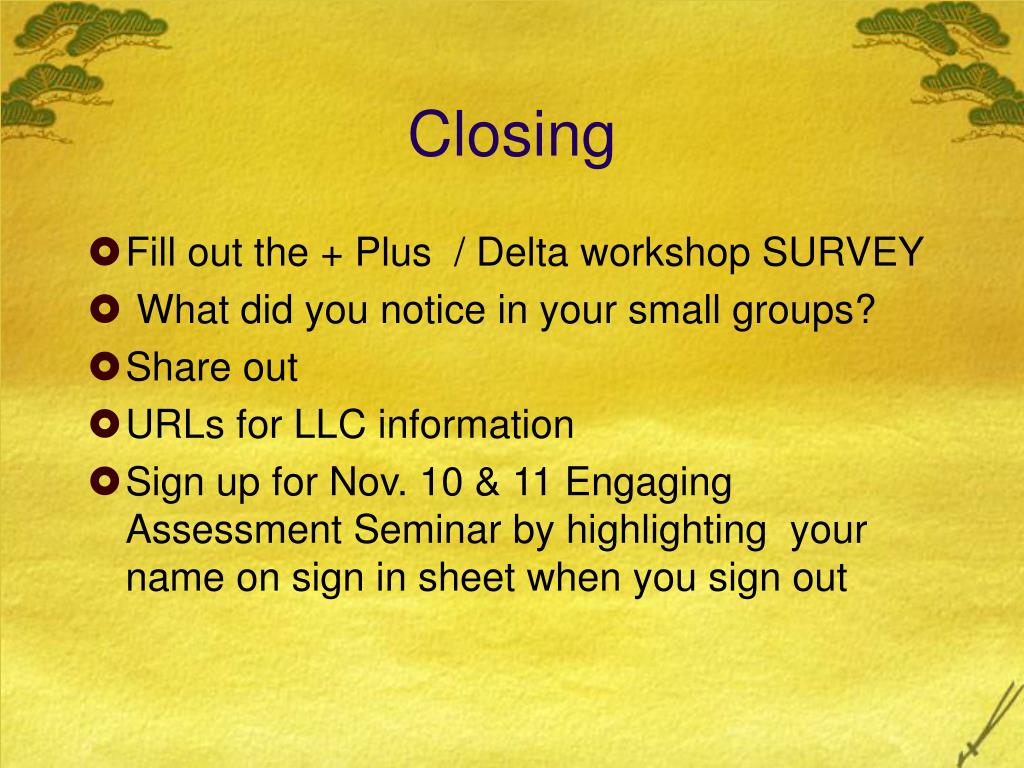 Closing

Fill out the + Plus / Delta workshop SURVEY

What did you notice in your small groups?

Share out

URLs for LLC information

Sign up for Nov. 10 & 11 Engaging Assessment Seminar by highlighting your name on sign in sheet when you sign out